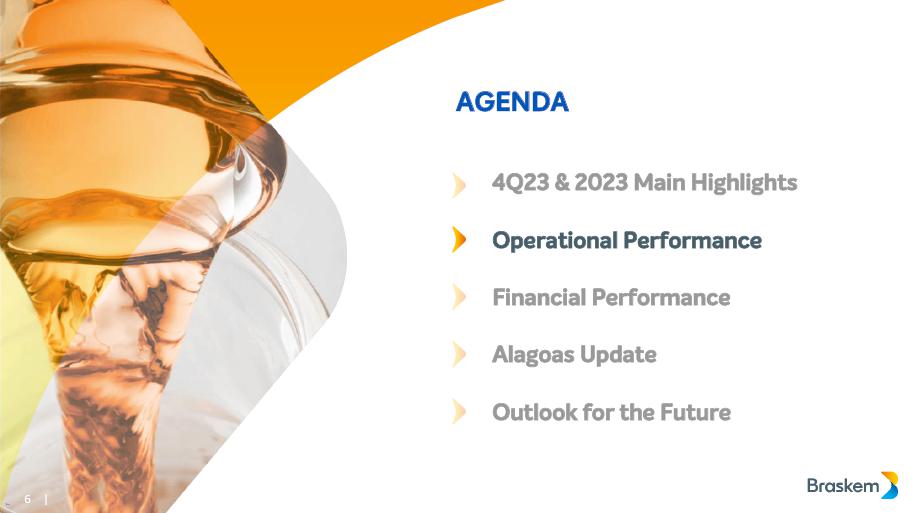 AGENDA

4Q23 & 2023 Main Highlights

Operational Performance

Financial Performance

Alagoas Update

Outlook for the Future

6 |

Braskem